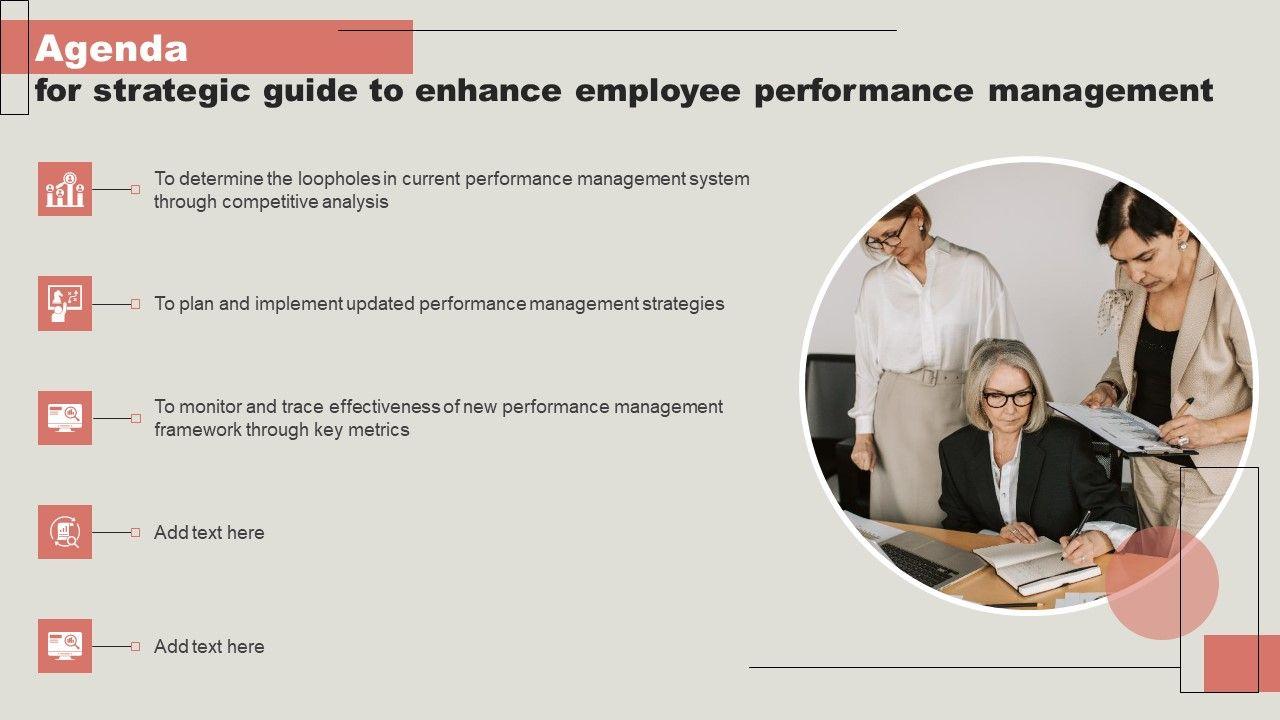 Agenda
for strategic guide to enhance employee performance management

To determine the loopholes in current performance management system through competitive analysis

To plan and implement updated performance management strategies

To monitor and trace effectiveness of new performance management framework through key metrics

Add text here

Add text here